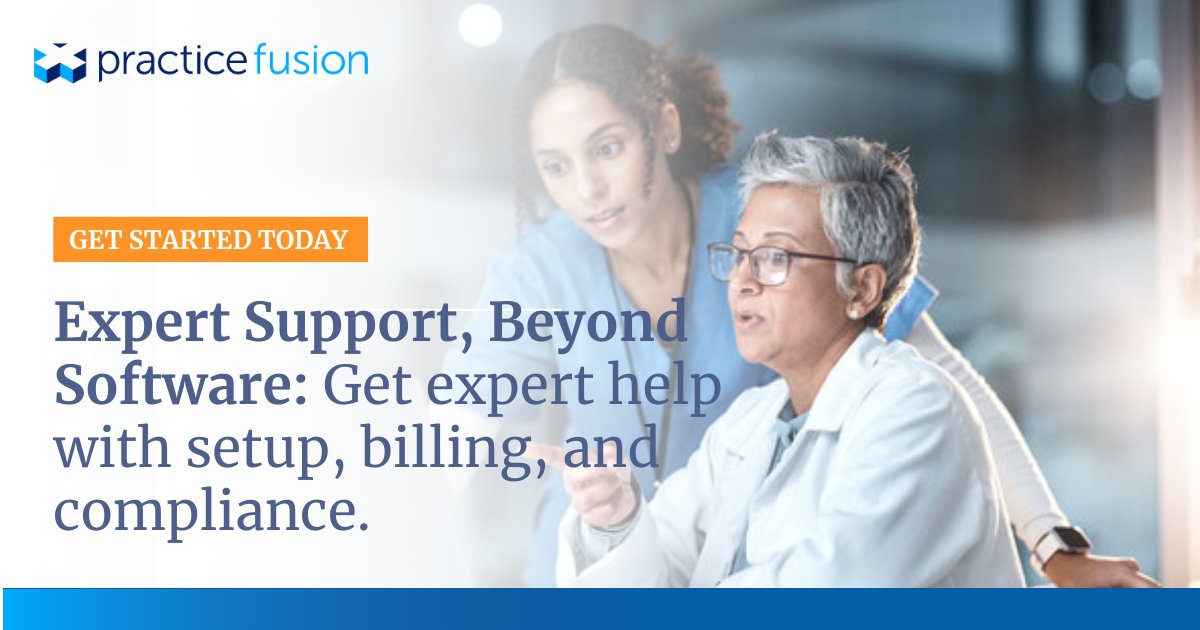 practice fusion

GET STARTED TODAY

Expert Support, Beyond Software: Get expert help with setup, billing, and compliance.